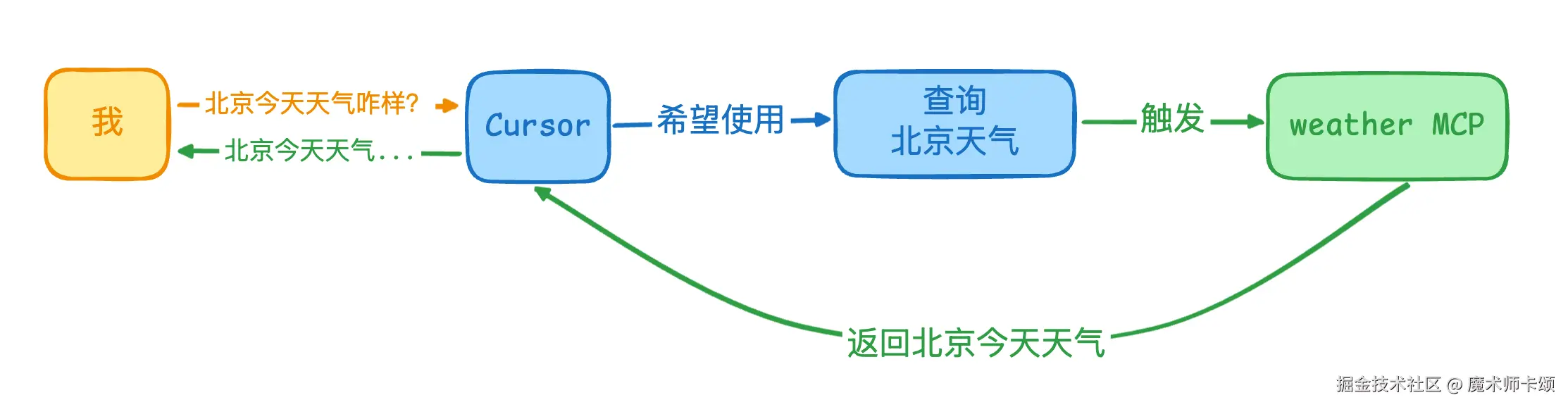 我

北京今天天气咋样?

北京今天天气...

Cursor

希望使用

查询
北京天气

触发

weather MCP

返回北京今天天气

掘金技术社区 @ 魔术师卡颂